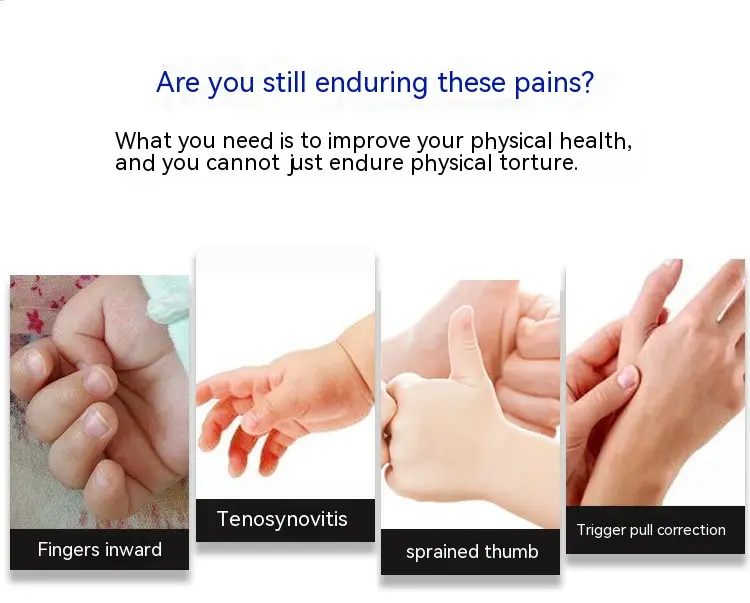 Are you still enduring these pains?

What you need is to improve your physical health, and you cannot just endure physical torture.

Fingers inward

Tenosynovitis

sprained thumb

Trigger pull correction